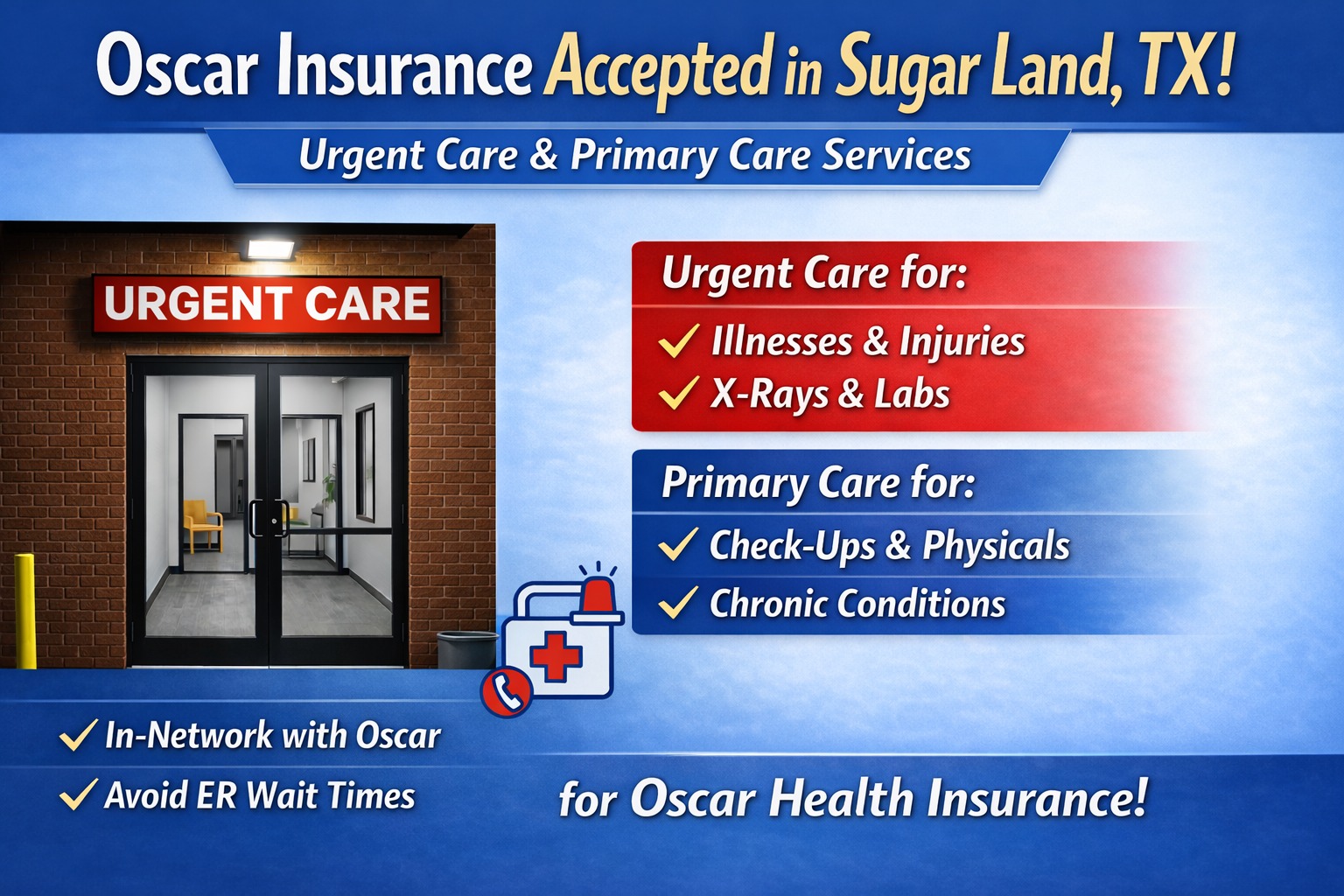 Oscar Insurance Accepted in Sugar Land, TX!

Urgent Care & Primary Care Services

URGENT CARE

Urgent Care for:
✓ Illnesses & Injuries
✓ X-Rays & Labs

Primary Care for:
✓ Check-Ups & Physicals
✓ Chronic Conditions

✓ In-Network with Oscar
✓ Avoid ER Wait Times

for Oscar Health Insurance!